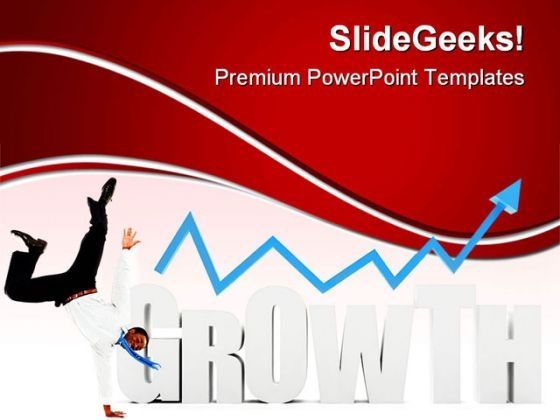 SlideGeeks!
Premium PowerPoint Templates

GROWTH